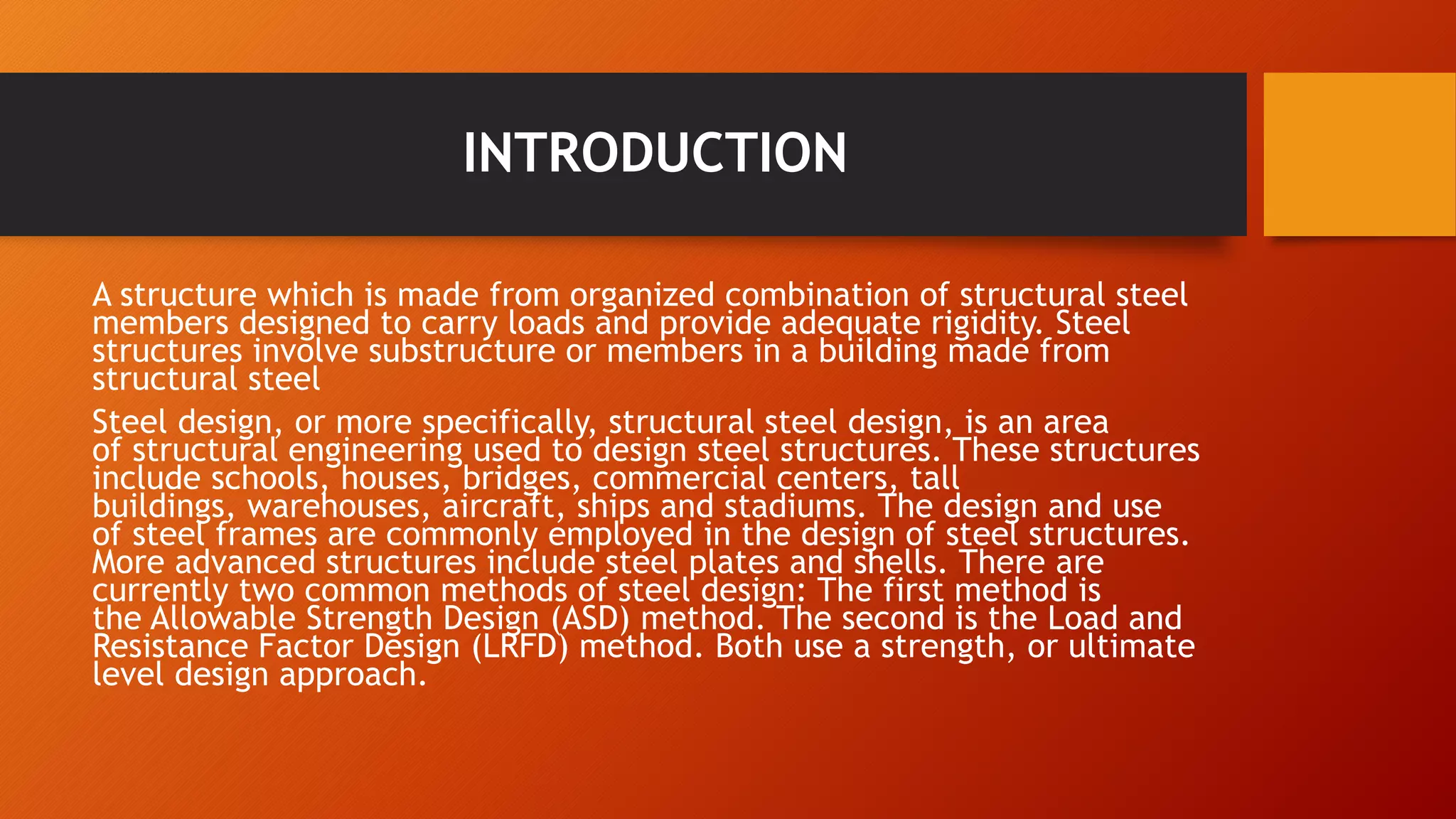 INTRODUCTION

A structure which is made from organized combination of structural steel members designed to carry loads and provide adequate rigidity. Steel structures involve substructure or members in a building made from structural steel

Steel design, or more specifically, structural steel design, is an area of structural engineering used to design steel structures. These structures include schools, houses, bridges, commercial centers, tall buildings, warehouses, aircraft, ships and stadiums. The design and use of steel frames are commonly employed in the design of steel structures. More advanced structures include steel plates and shells. There are currently two common methods of steel design: The first method is the Allowable Strength Design (ASD) method. The second is the Load and Resistance Factor Design (LRFD) method. Both use a strength, or ultimate level design approach.